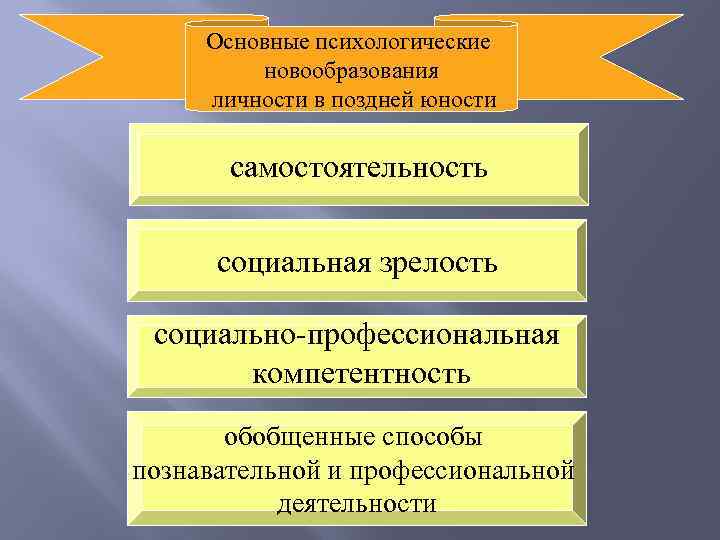 Основные психологические новообразования личности в поздней юности

самостоятельность

социальная зрелость

социально-профессиональная компетентность

обобщенные способы познавательной и профессиональной деятельности